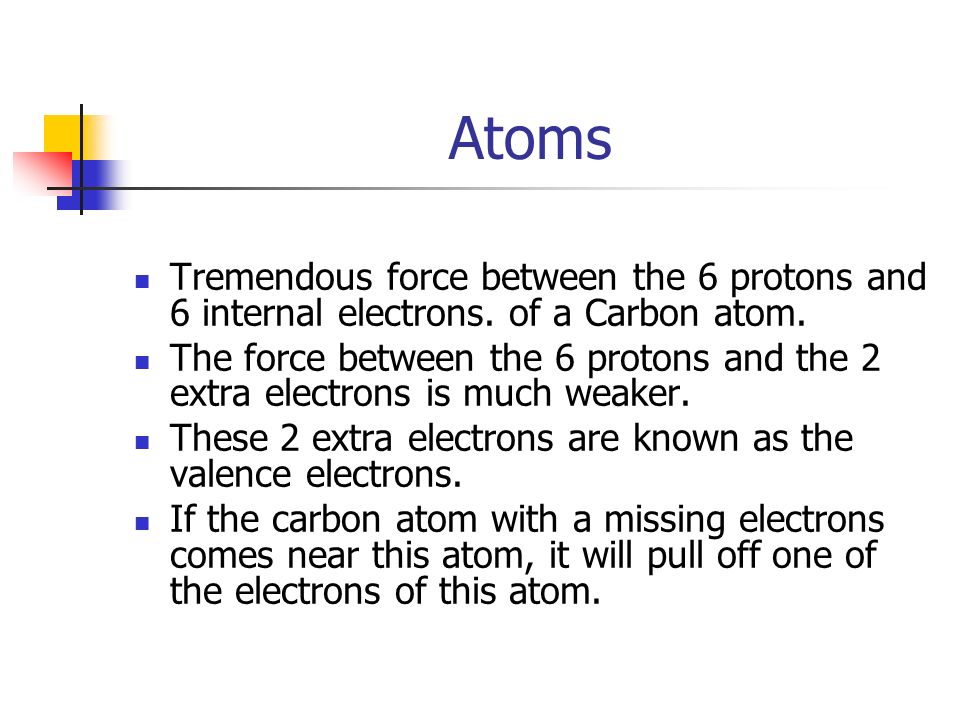 Atoms

- Tremendous force between the 6 protons and 6 internal electrons. of a Carbon atom.
- The force between the 6 protons and the 2 extra electrons is much weaker.
- These 2 extra electrons are known as the valence electrons.
- If the carbon atom with a missing electrons comes near this atom, it will pull off one of the electrons of this atom.